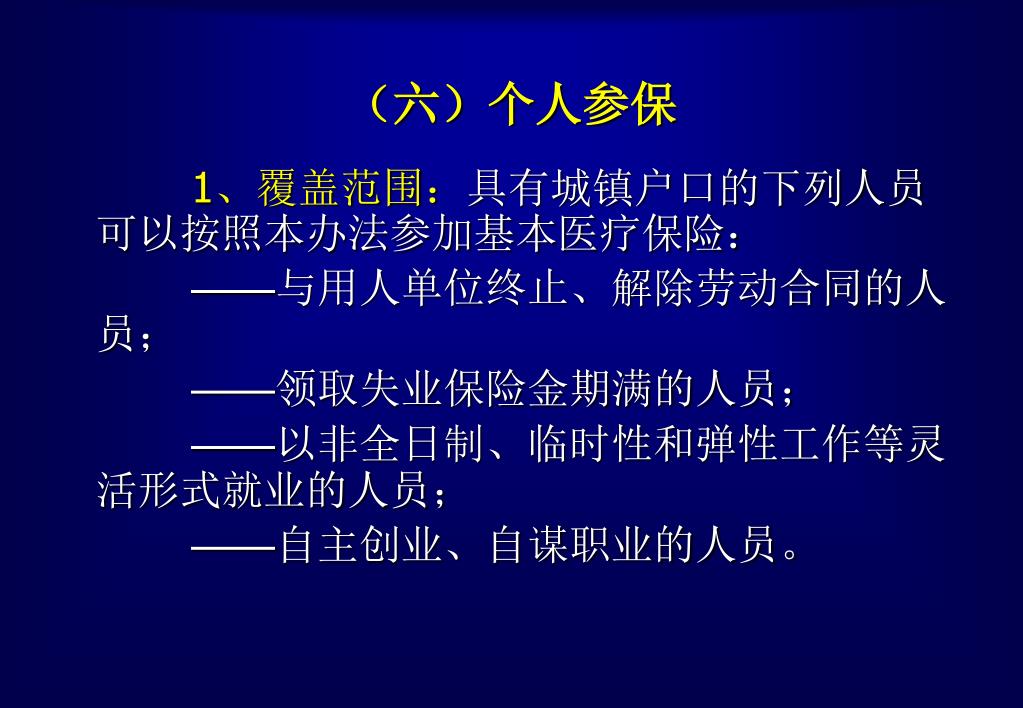 （六）个人参保

1、覆盖范围：具有城镇户口的下列人员可以按照本办法参加基本医疗保险：

——与用人单位终止、解除劳动合同的人员；

——领取失业保险金期满的人员；

——以非全日制、临时性和弹性工作等灵活形式就业的人员；

——自主创业、自谋职业的人员。